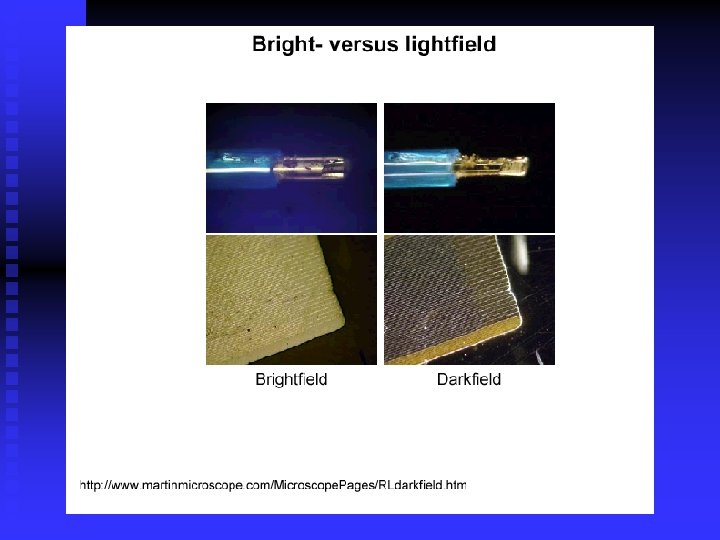 Bright- versus lightfield

Brightfield

Darkfield

http://www.martinmicroscope.com/MicroscopePages/RLdarkfield.htm